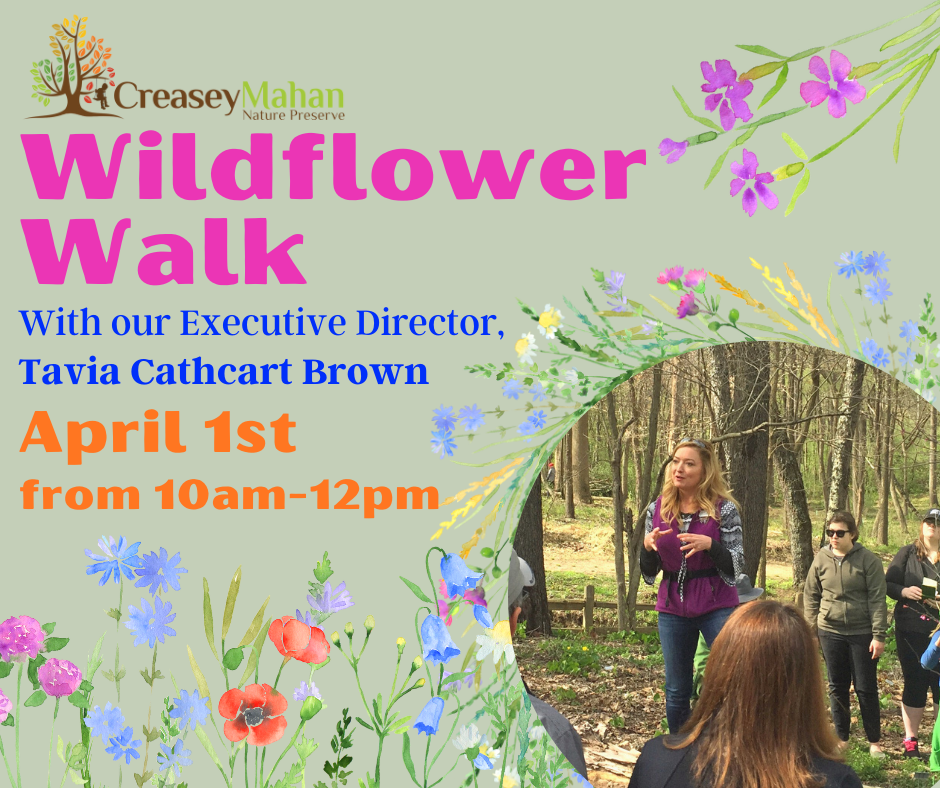 CreaseyMahan
Nature Preserve

Wildflower Walk

With our Executive Director,
Tavia Cathcart Brown

April 1st
from 10am-12pm